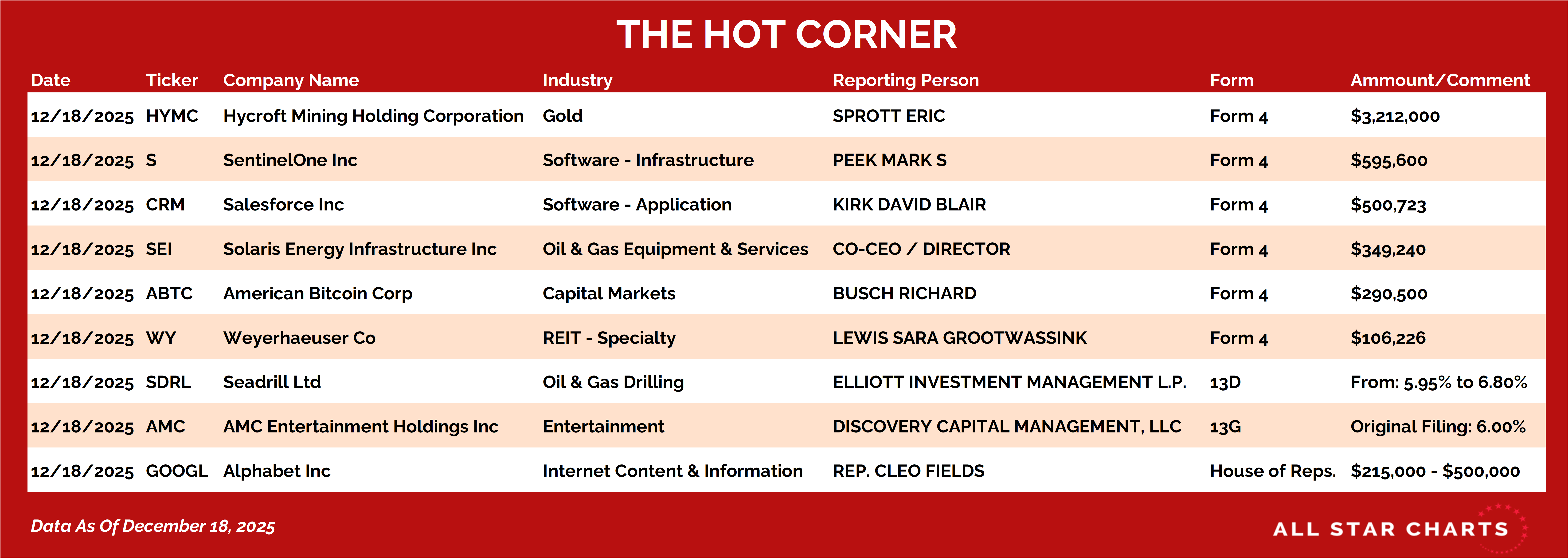 THE HOT CORNER

| Date | Ticker | Company Name | Industry | Reporting Person | Form | Ammount/Comment |
|---|---|---|---|---|---|---|
| 12/18/2025 | HYMC | Hycroft Mining Holding Corporation | Gold | SPROTT ERIC | Form 4 | $3,212,000 |
| 12/18/2025 | S | SentinelOne Inc | Software - Infrastructure | PEEK MARK S | Form 4 | $595,600 |
| 12/18/2025 | CRM | Salesforce Inc | Software - Application | KIRK DAVID BLAIR | Form 4 | $500,723 |
| 12/18/2025 | SEI | Solaris Energy Infrastructure Inc | Oil & Gas Equipment & Services | CO-CEO / DIRECTOR | Form 4 | $349,240 |
| 12/18/2025 | ABTC | American Bitcoin Corp | Capital Markets | BUSCH RICHARD | Form 4 | $290,500 |
| 12/18/2025 | WY | Weyerhaeuser Co | REIT - Specialty | LEWIS SARA GROOTWASSINK | Form 4 | $106,226 |
| 12/18/2025 | SDRL | Seadrill Ltd | Oil & Gas Drilling | ELLIOTT INVESTMENT MANAGEMENT L.P. | 13D | From: 5.95% to 6.80% |
| 12/18/2025 | AMC | AMC Entertainment Holdings Inc | Entertainment | DISCOVERY CAPITAL MANAGEMENT, LLC | 13G | Original Filing: 6.00% |
| 12/18/2025 | GOOGL | Alphabet Inc | Internet Content & Information | REP. CLEO FIELDS | House of Reps. | $215,000 - $500,000 |

Data As Of December 18, 2025

ALL STAR CHARTS